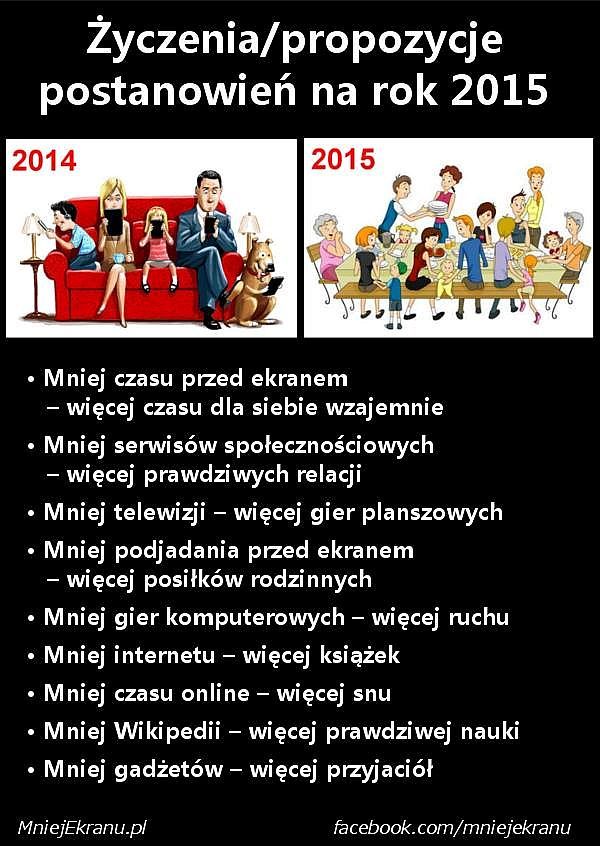 Życzenia/propozycje postanowień na rok 2015

2014

2015

• Mniej czasu przed ekranem – więcej czasu dla siebie wzajemnie
• Mniej serwisów społecznościowych – więcej prawdziwych relacji
• Mniej telewizji – więcej gier planszowych
• Mniej podjadania przed ekranem – więcej posiłków rodzinnych
• Mniej gier komputerowych – więcej ruchu
• Mniej internetu – więcej książek
• Mniej czasu online – więcej snu
• Mniej Wikipedii – więcej prawdziwej nauki
• Mniej gadżetów – więcej przyjaciół

MniejEkranu.pl

facebook.com/mniejekranu